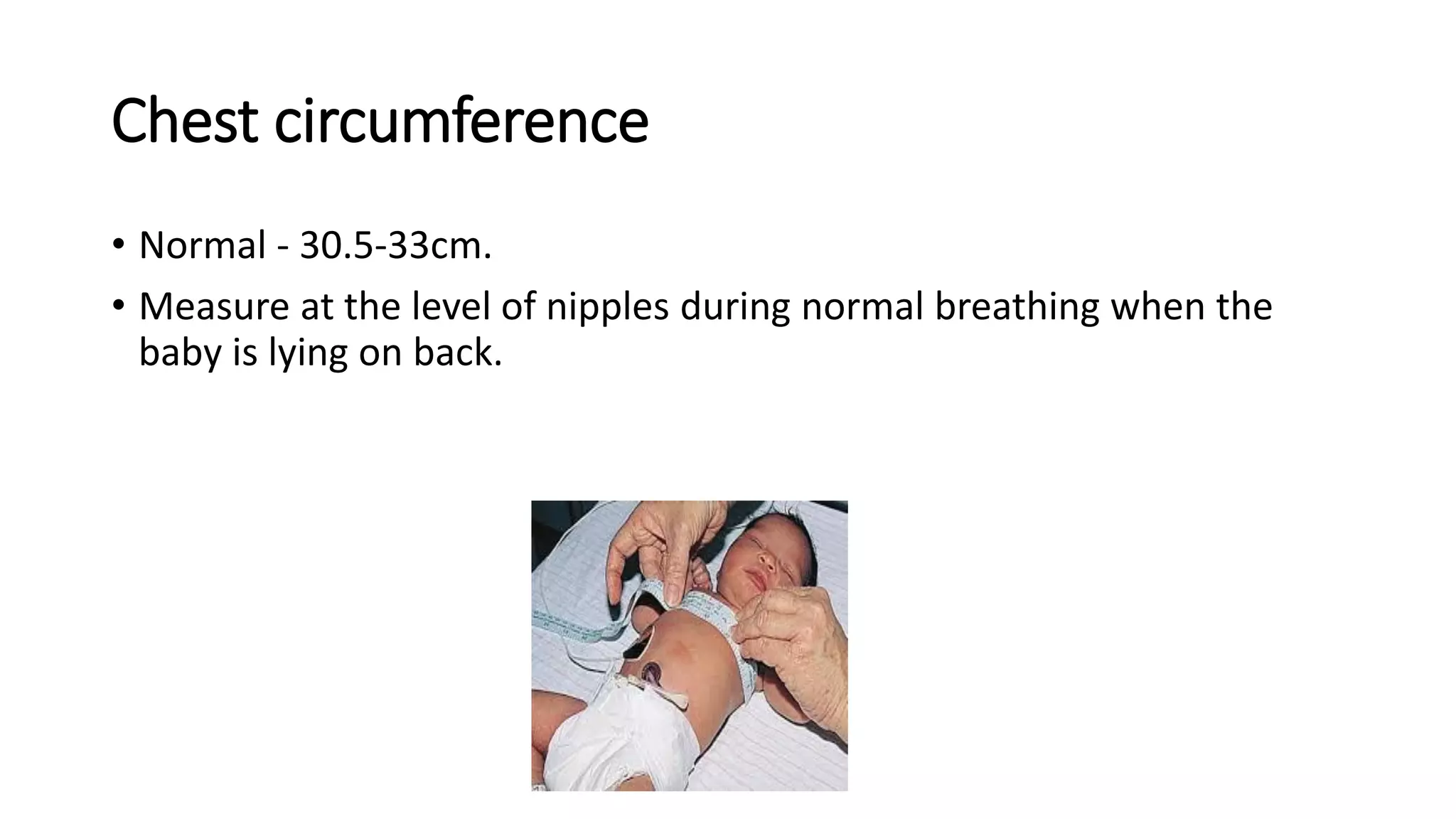 Chest circumference

• Normal - 30.5-33cm.
• Measure at the level of nipples during normal breathing when the baby is lying on back.